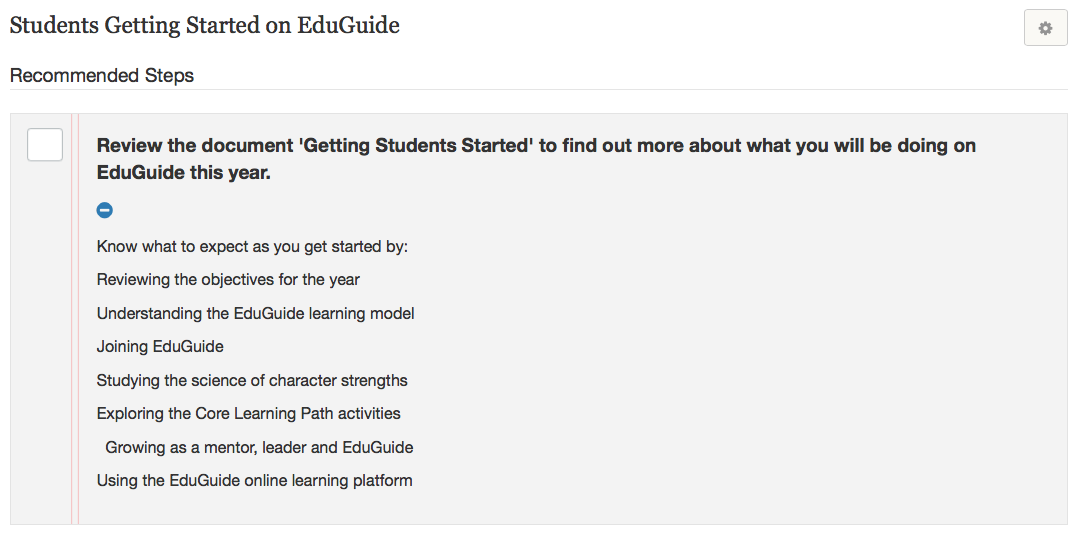 Students Getting Started on EduGuide

Recommended Steps

Review the document 'Getting Students Started' to find out more about what you will be doing on EduGuide this year.

Know what to expect as you get started by:

Reviewing the objectives for the year

Understanding the EduGuide learning model

Joining EduGuide

Studying the science of character strengths

Exploring the Core Learning Path activities

Growing as a mentor, leader and EduGuide

Using the EduGuide online learning platform